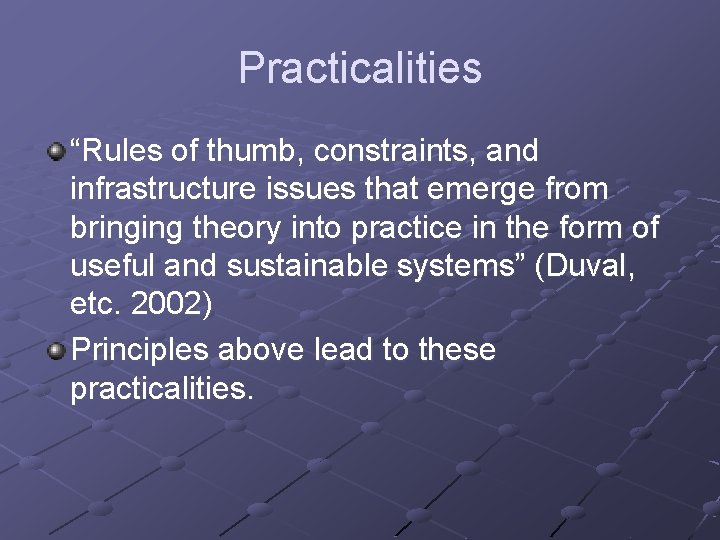 Practicalities

“Rules of thumb, constraints, and infrastructure issues that emerge from bringing theory into practice in the form of useful and sustainable systems” (Duval, etc. 2002)

Principles above lead to these practicalities.